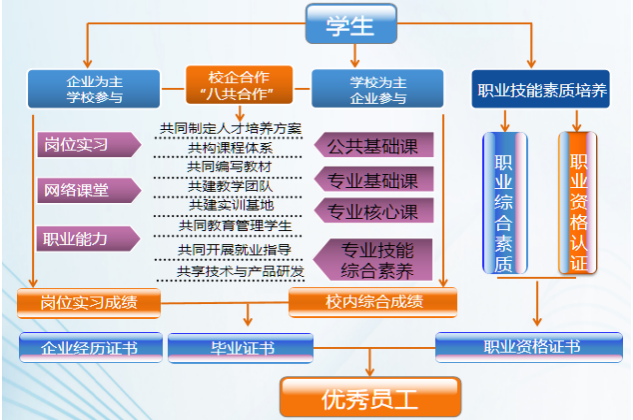 学生

企业为主
学校参与

校企合作
“八共合作”

学校为主
企业参与

职业技能素质培养

岗位实习

网络课堂

职业能力

共同制定人才培养方案
共构课程体系
共同编写教材
共建教学团队
共建实训基地
共同教育管理学生
共同开展就业指导
共享技术与产品研发

公共基础课

专业基础课

专业核心课

专业技能
综合素养

职业综合素质

职业资格认证

岗位实习成绩

校内综合成绩

企业经历证书

毕业证书

职业资格证书

优秀员工